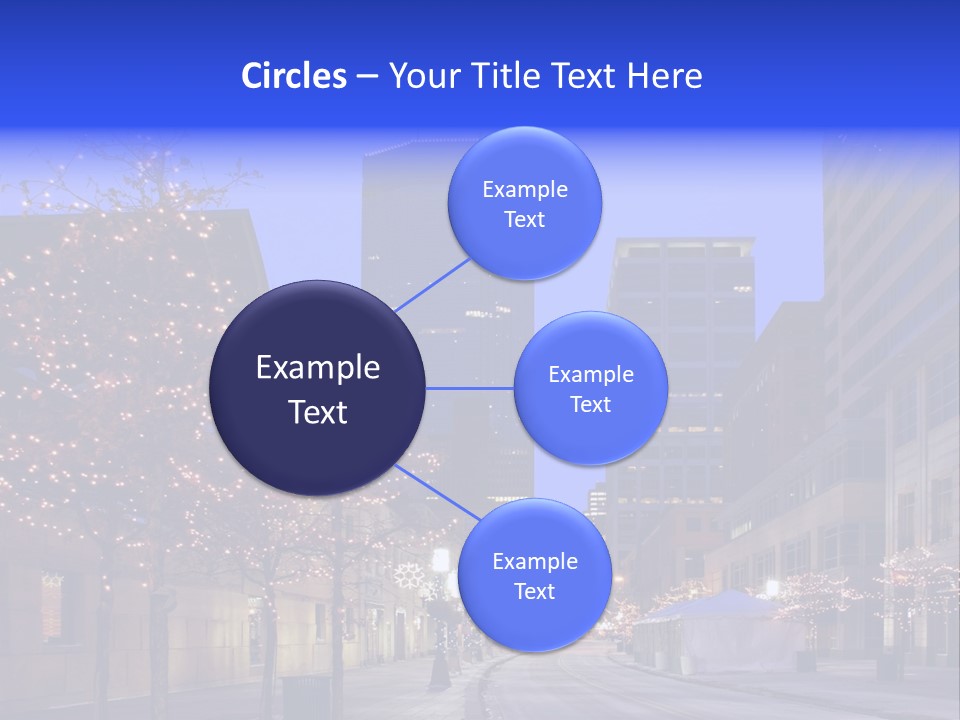 Circles – Your Title Text Here

Example Text

Example Text

Example Text

Example Text